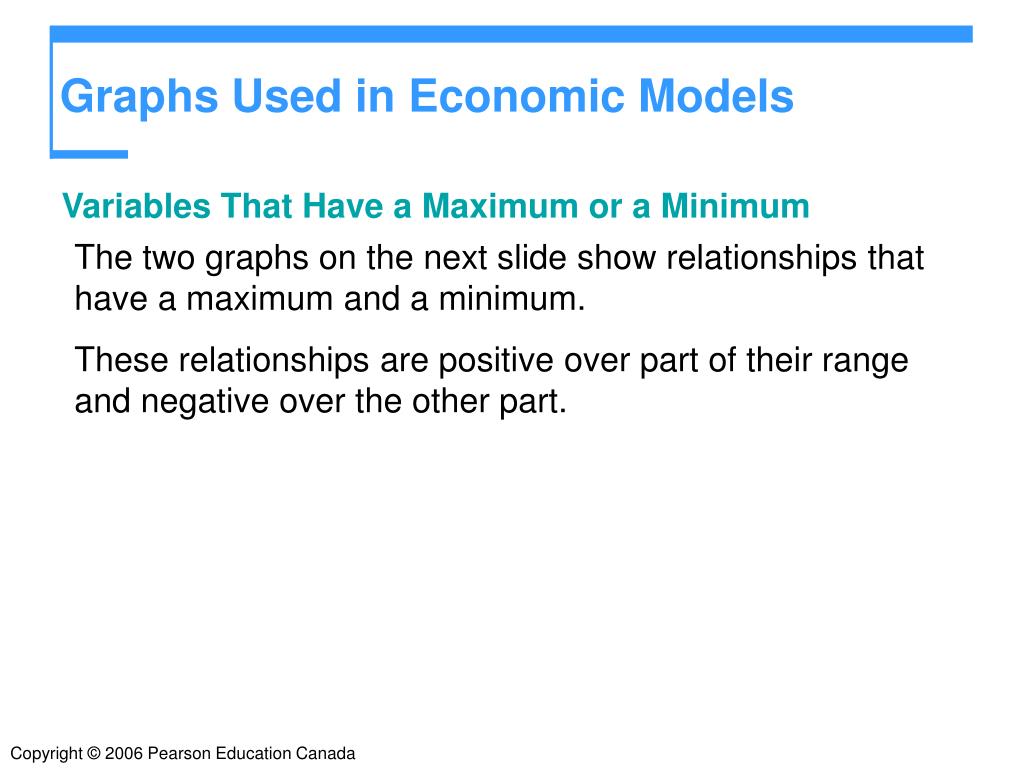 Graphs Used in Economic Models

Variables That Have a Maximum or a Minimum

The two graphs on the next slide show relationships that have a maximum and a minimum.

These relationships are positive over part of their range and negative over the other part.

Copyright © 2006 Pearson Education Canada